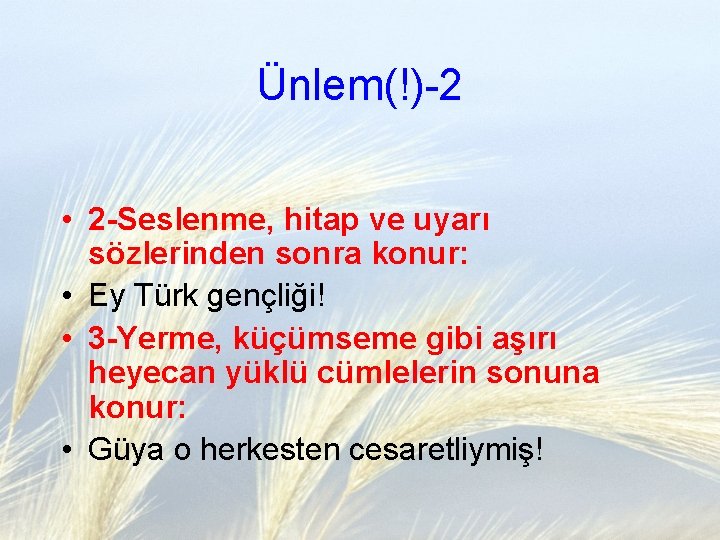 Ünlem(!)-2

• 2-Seslenme, hitap ve uyarı sözlerinden sonra konur:
• Ey Türk gençliği!
• 3-Yerme, küçümseme gibi aşırı heyecan yüklü cümlelerin sonuna konur:
• Güya o herkesten cesaretliymiş!